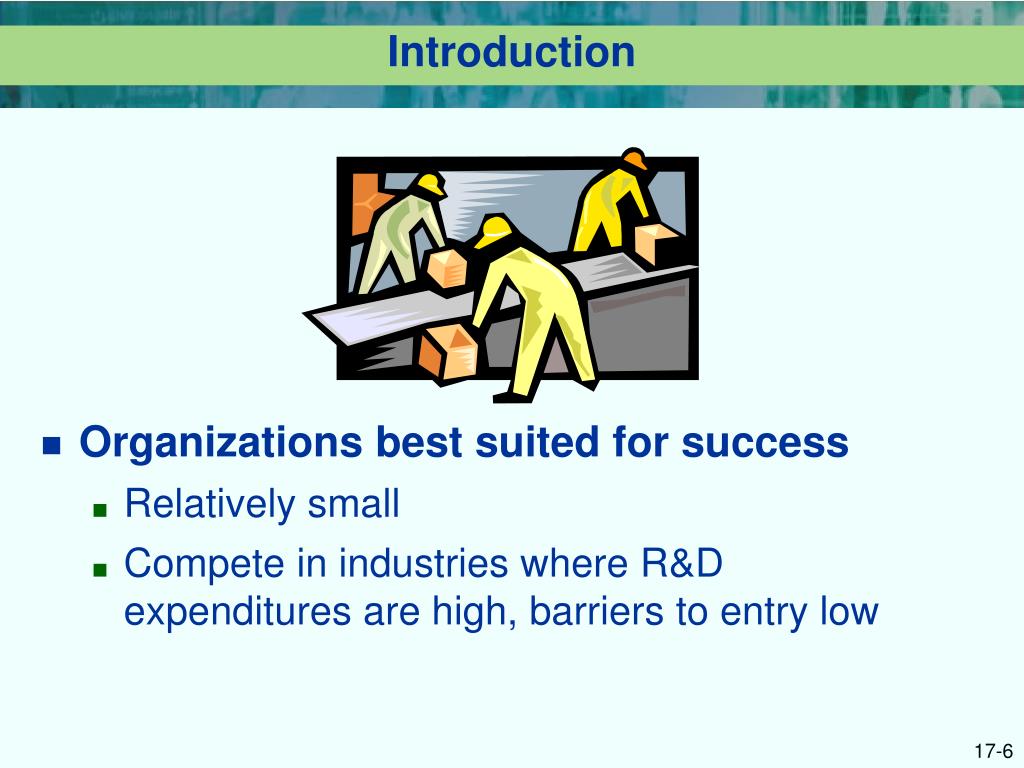 Introduction

Organizations best suited for success

Relatively small

Compete in industries where R&D expenditures are high, barriers to entry low

17-6